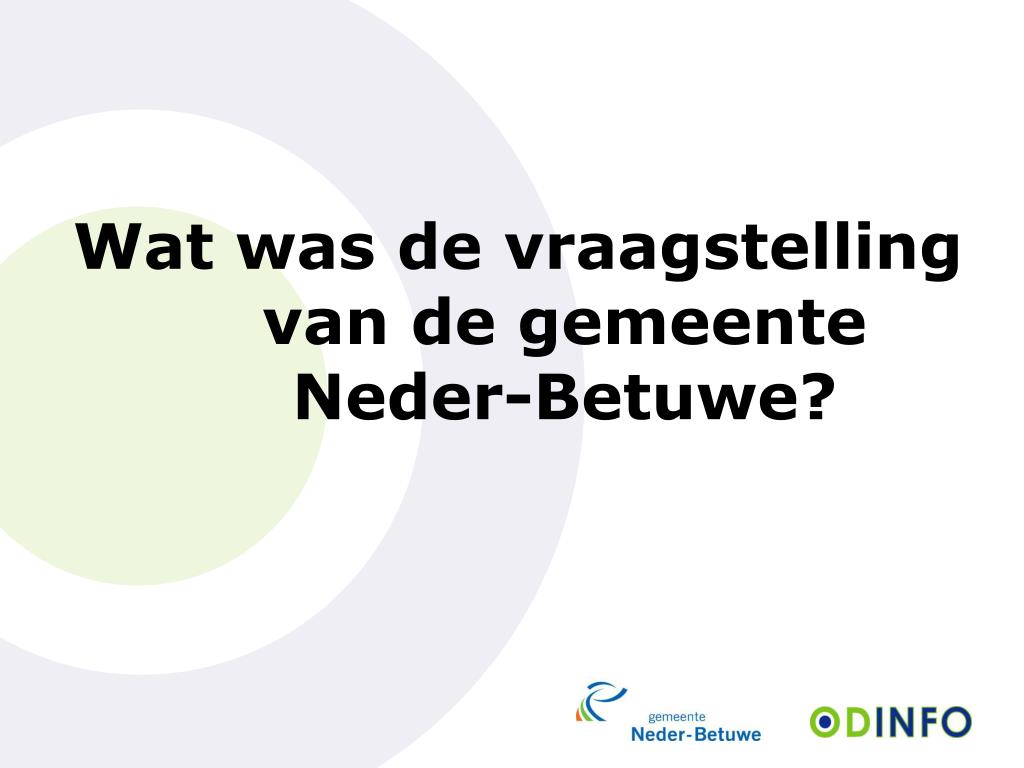 Wat was de vraagstelling van de gemeente Neder-Betuwe?

gemeente
Neder-Betuwe

ODINFO